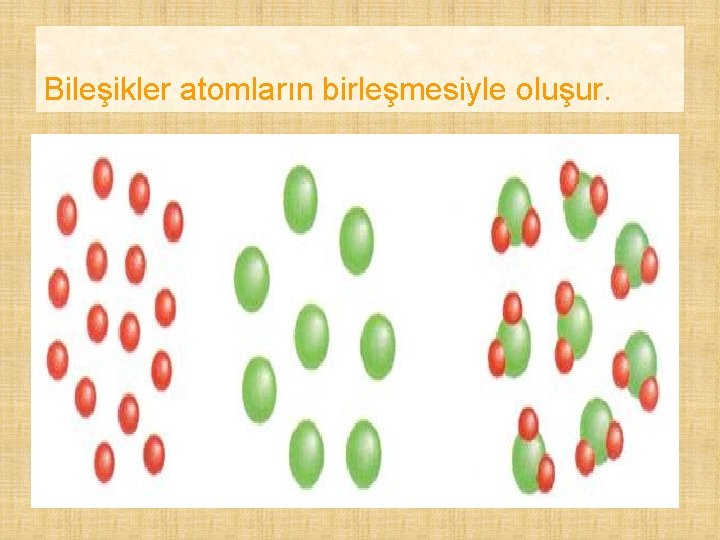 Bileşikler atomların birleşmesiyle oluşur.